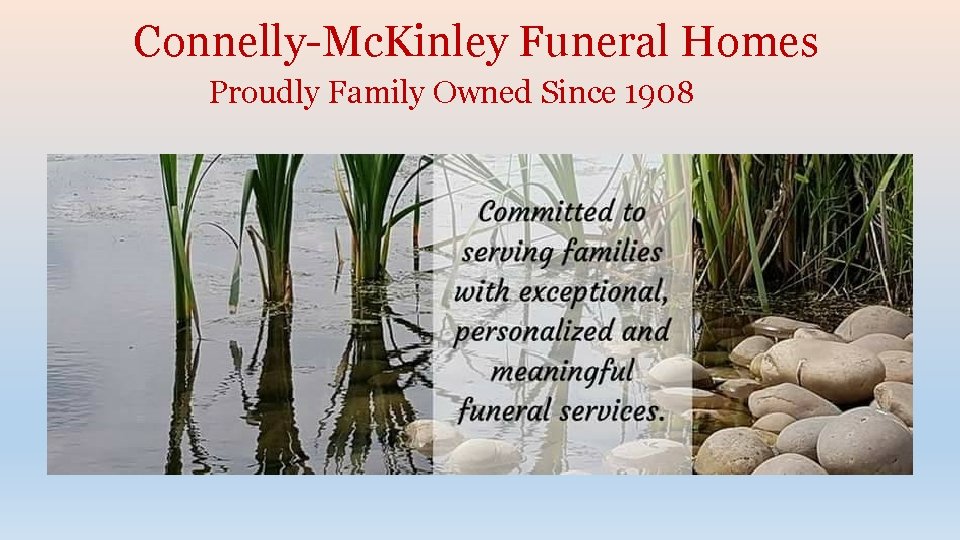 Connelly-McKinley Funeral Homes
Proudly Family Owned Since 1908

Committed to serving families with exceptional, personalized and meaningful funeral services.